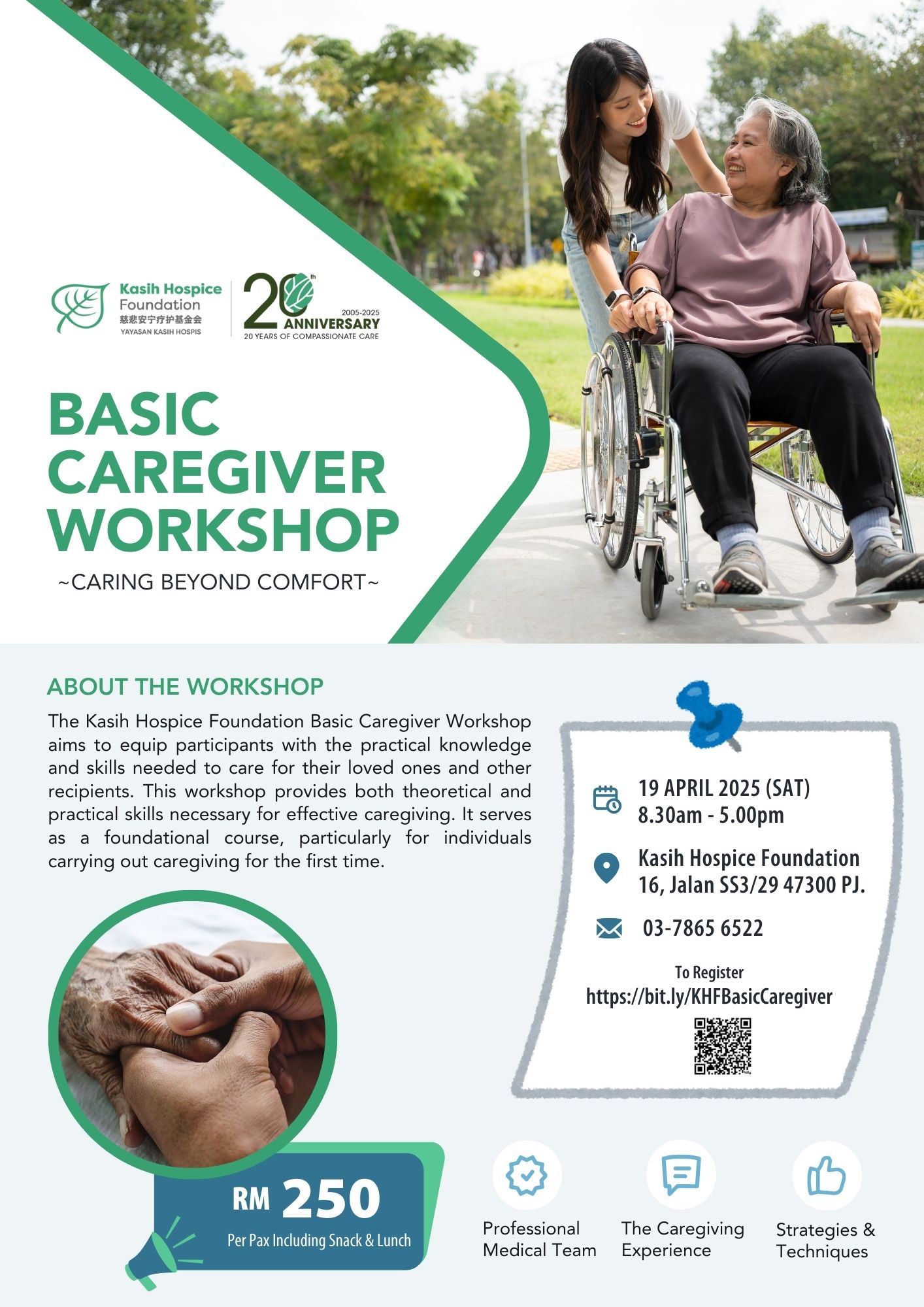 Kasih Hospice Foundation
慈悲安宁疗护基金会
YAYASAN KASIH HOSPIS

20th
2005-2025
ANNIVERSARY
20 YEARS OF COMPASSIONATE CARE

BASIC CAREGIVER WORKSHOP
~CARING BEYOND COMFORT~

ABOUT THE WORKSHOP
The Kasih Hospice Foundation Basic Caregiver Workshop aims to equip participants with the practical knowledge and skills needed to care for their loved ones and other recipients. This workshop provides both theoretical and practical skills necessary for effective caregiving. It serves as a foundational course, particularly for individuals carrying out caregiving for the first time.

19 APRIL 2025 (SAT)
8.30am - 5.00pm

Kasih Hospice Foundation
16, Jalan SS3/29 47300 PJ.

03-7865 6522

To Register
https://bit.ly/KHFBasicCaregiver

RM 250
Per Pax Including Snack & Lunch

Professional Medical Team

The Caregiving Experience

Strategies & Techniques